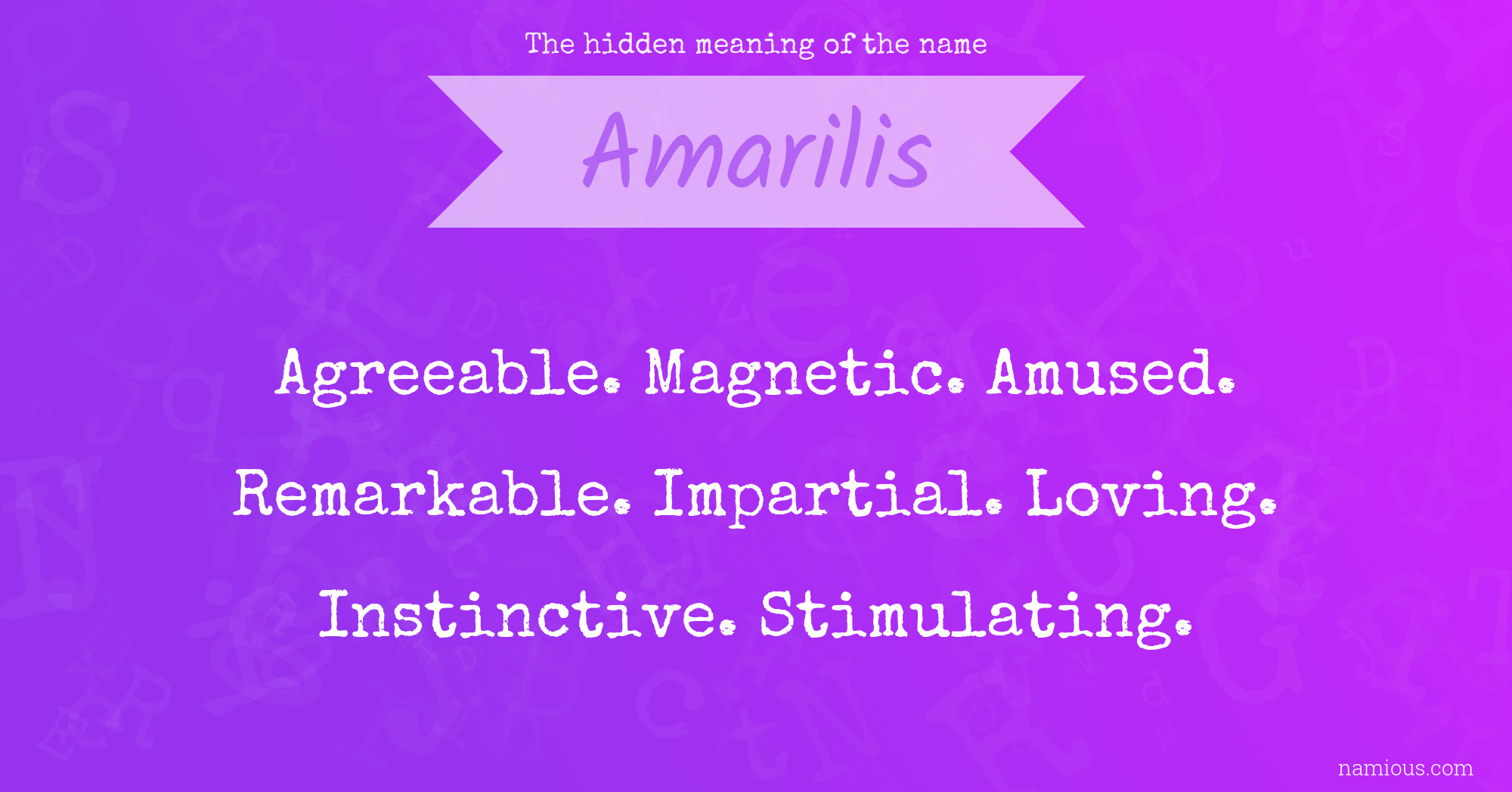 The hidden meaning of the name

Amarilis

Agreeable. Magnetic. Amused. Remarkable. Impartial. Loving. Instinctive. Stimulating.

namious.com